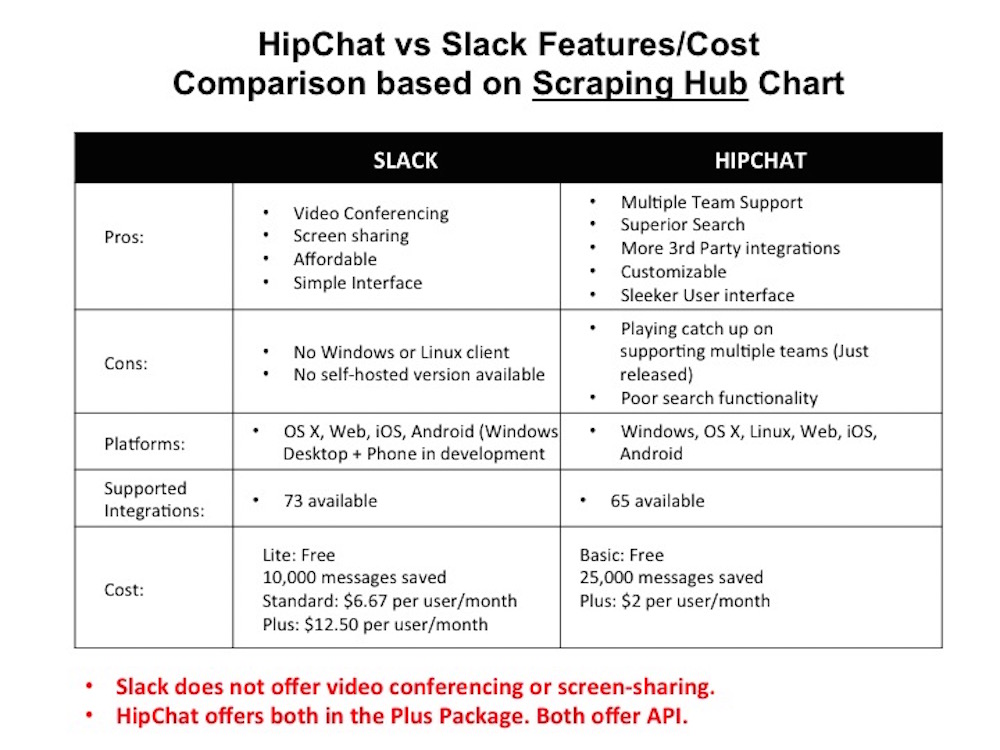 HipChat vs Slack Features/Cost Comparison based on Scraping Hub Chart

| | SLACK | HIPCHAT |
|---|---|---|
| Pros: | • Video Conferencing • Screen sharing • Affordable • Simple Interface | • Multiple Team Support • Superior Search • More 3rd Party integrations • Customizable • Sleeker User interface |
| Cons: | • No Windows or Linux client • No self-hosted version available | • Playing catch up on supporting multiple teams (Just released) • Poor search functionality |
| Platforms: | • OS X, Web, iOS, Android (Windows Desktop + Phone in development | • Windows, OS X, Linux, Web, iOS, Android |
| Supported Integrations: | • 73 available | • 65 available |
| Cost: | Lite: Free 10,000 messages saved Standard: \$6.67 per user/month Plus: \$12.50 per user/month | Basic: Free 25,000 messages saved Plus: \$2 per user/month |

• Slack does not offer video conferencing or screen-sharing.
• HipChat offers both in the Plus Package. Both offer API.